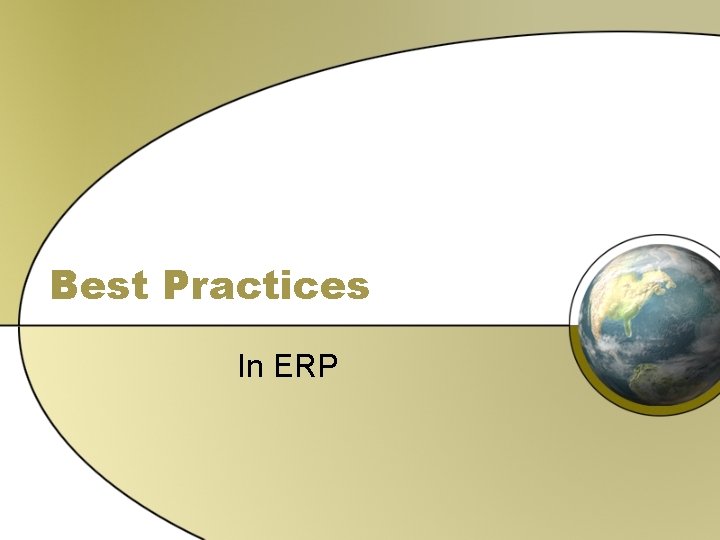 Best Practices

In ERP